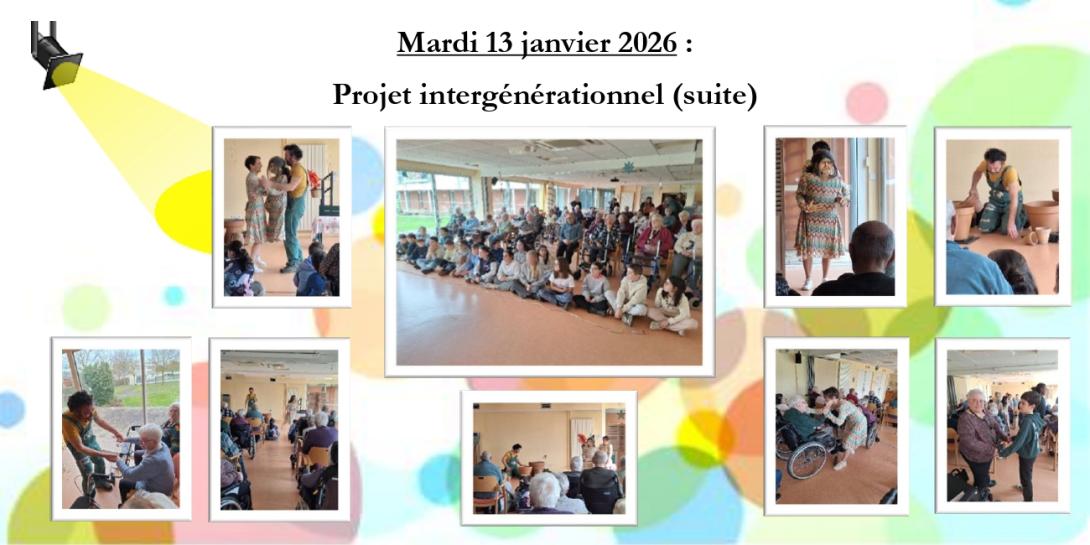 Mardi 13 janvier 2026 :

Projet intergénérationnel (suite)